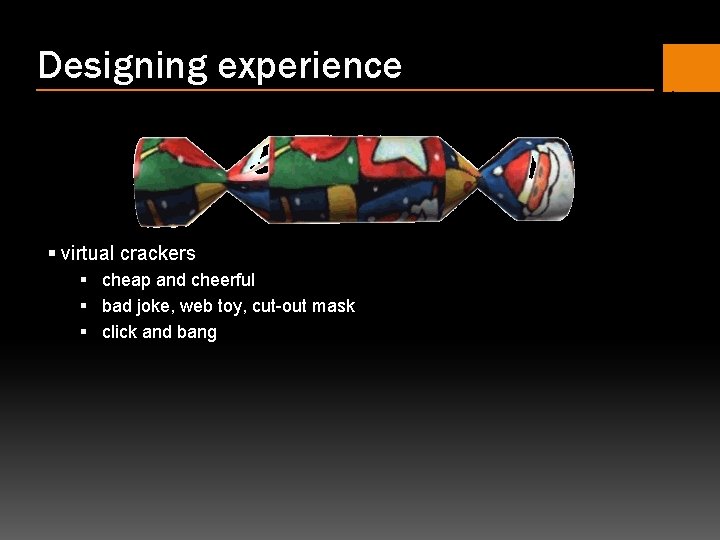 Designing experience

▪ virtual crackers
▪ cheap and cheerful
▪ bad joke, web toy, cut-out mask
▪ click and bang